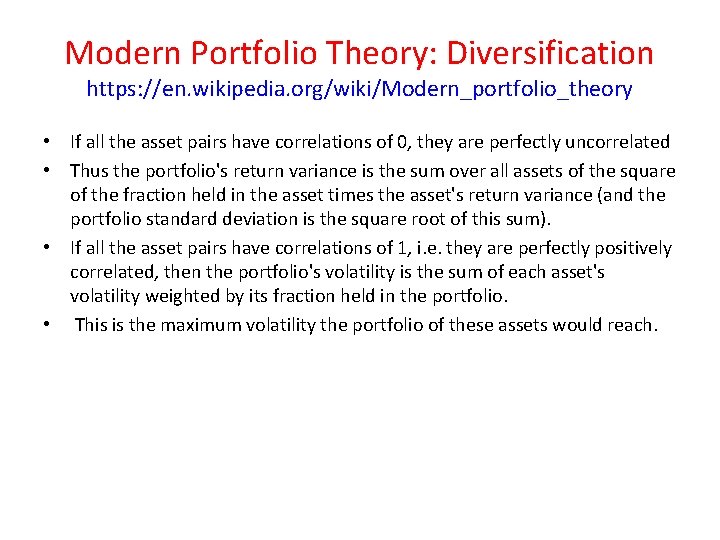 Modern Portfolio Theory: Diversification
https://en.wikipedia.org/wiki/Modern_portfolio_theory

• If all the asset pairs have correlations of 0, they are perfectly uncorrelated
• Thus the portfolio's return variance is the sum over all assets of the square of the fraction held in the asset times the asset's return variance (and the portfolio standard deviation is the square root of this sum).
• If all the asset pairs have correlations of 1, i.e. they are perfectly positively correlated, then the portfolio's volatility is the sum of each asset's volatility weighted by its fraction held in the portfolio.
• This is the maximum volatility the portfolio of these assets would reach.